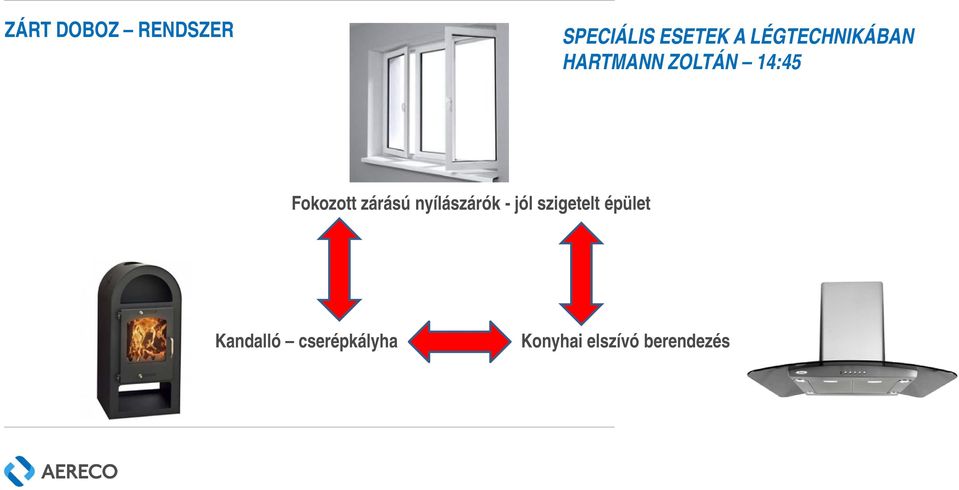 ZÁRT DOBOZ – RENDSZER

SPECIÁLIS ESETEK A LÉGTECHNIKÁBAN
HARTMANN ZOLTÁN – 14:45

Fokozott zárású nyílászárók - jól szigetelt épület

Kandalló – cserépkályha

Konyhai elszívó berendezés

AERECO